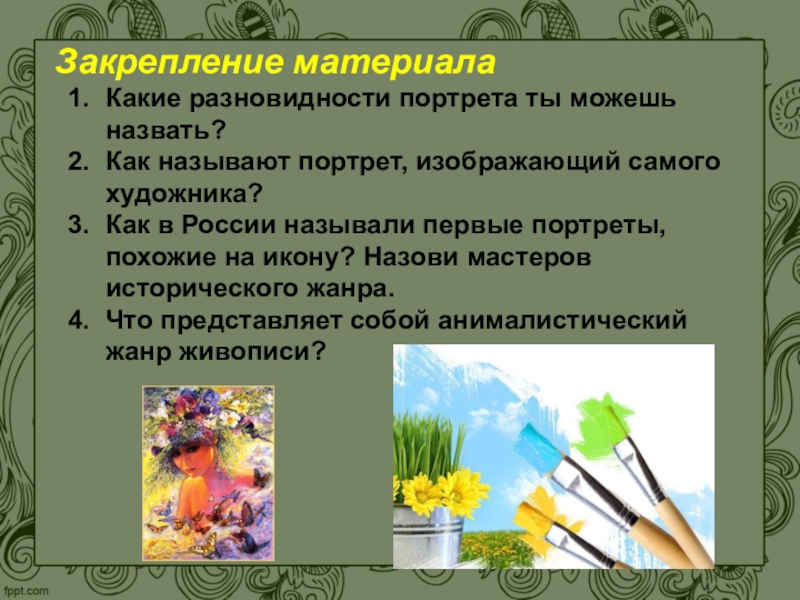 Закрепление материала

1. Какие разновидности портрета ты можешь назвать?
2. Как называют портрет, изображающий самого художника?
3. Как в России называли первые портреты, похожие на икону? Назови мастеров исторического жанра.
4. Что представляет собой анималистический жанр живописи?

fppt.com